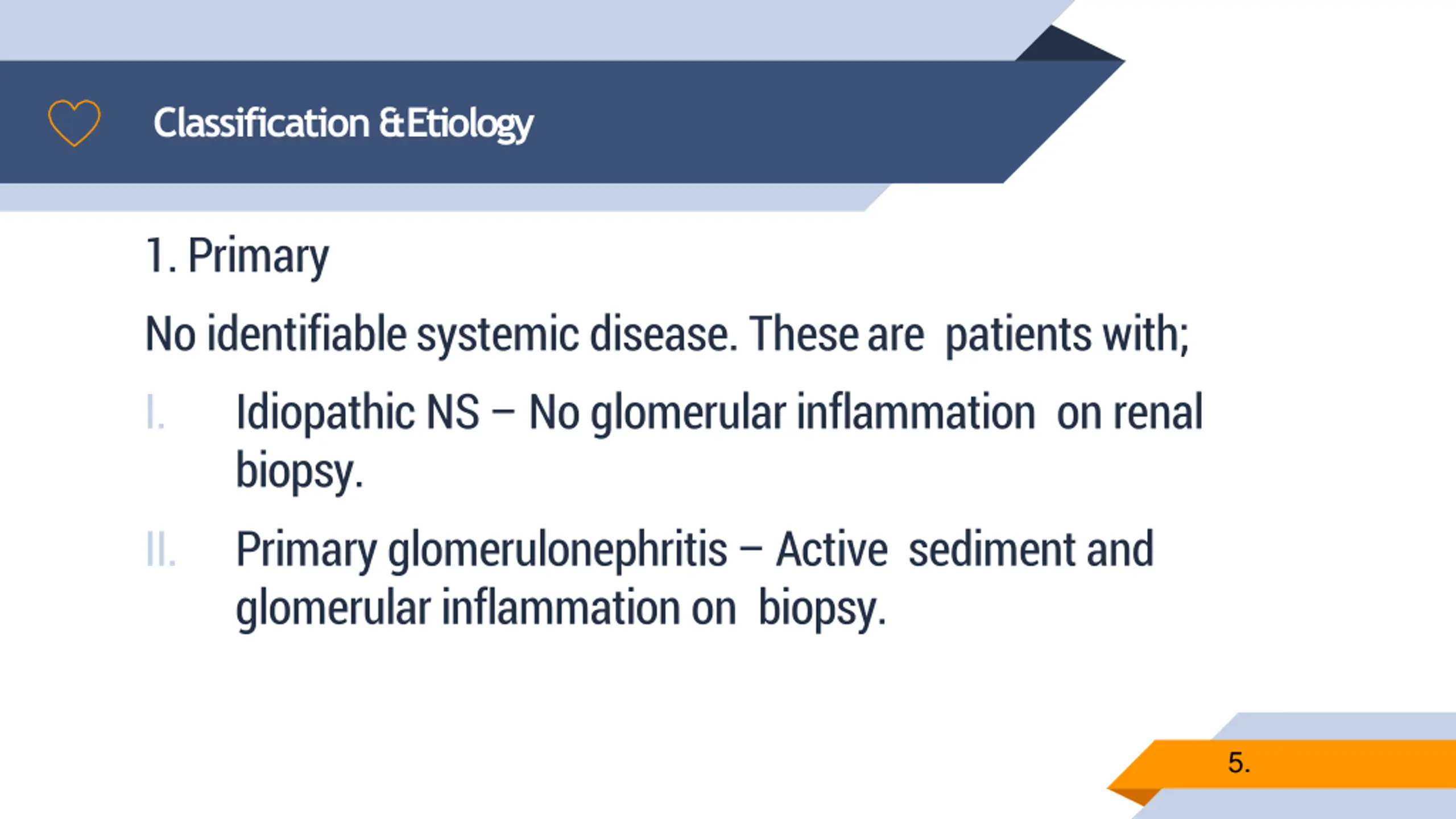 Classification & Etiology

1. Primary

No identifiable systemic disease. These are patients with;

I. Idiopathic NS – No glomerular inflammation on renal biopsy.

II. Primary glomerulonephritis – Active sediment and glomerular inflammation on biopsy.

5.